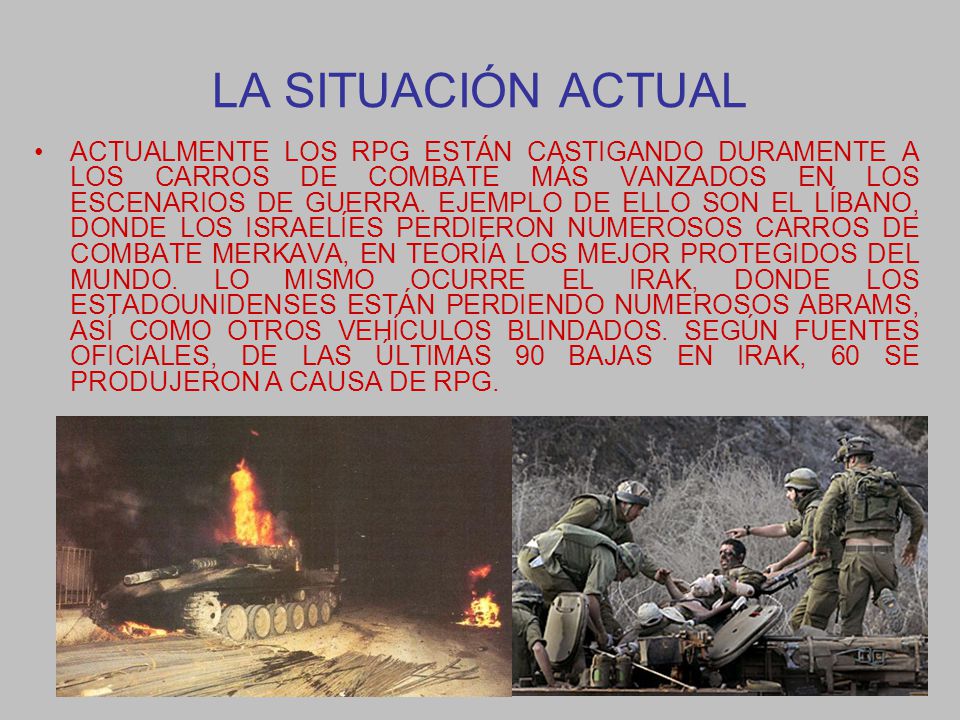 LA SITUACIÓN ACTUAL

• ACTUALMENTE LOS RPG ESTÁN CASTIGANDO DURAMENTE A LOS CARROS DE COMBATE MÁS VANZADOS EN LOS ESCENARIOS DE GUERRA. EJEMPLO DE ELLO SON EL LÍBANO, DONDE LOS ISRAELÍES PERDIERON NUMEROSOS CARROS DE COMBATE MERKAVA, EN TEORÍA LOS MEJOR PROTEGIDOS DEL MUNDO. LO MISMO OCURRE EL IRAK, DONDE LOS ESTADOUNIDENSES ESTÁN PERDIENDO NUMEROSOS ABRAMS, ASÍ COMO OTROS VEHÍCULOS BLINDADOS. SEGÚN FUENTES OFICIALES, DE LAS ÚLTIMAS 90 BAJAS EN IRAK, 60 SE PRODUJERON A CAUSA DE RPG.